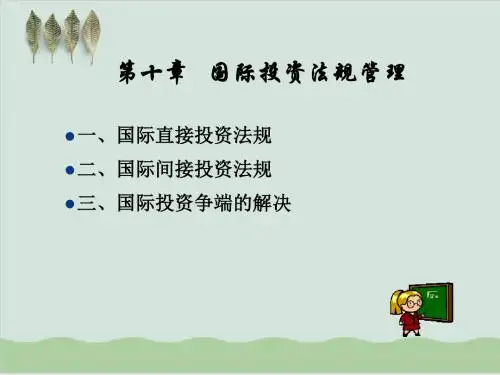 第十章　国际投资法规管理

一、国际直接投资法规

二、国际间接投资法规

三、国际投资争端的解决